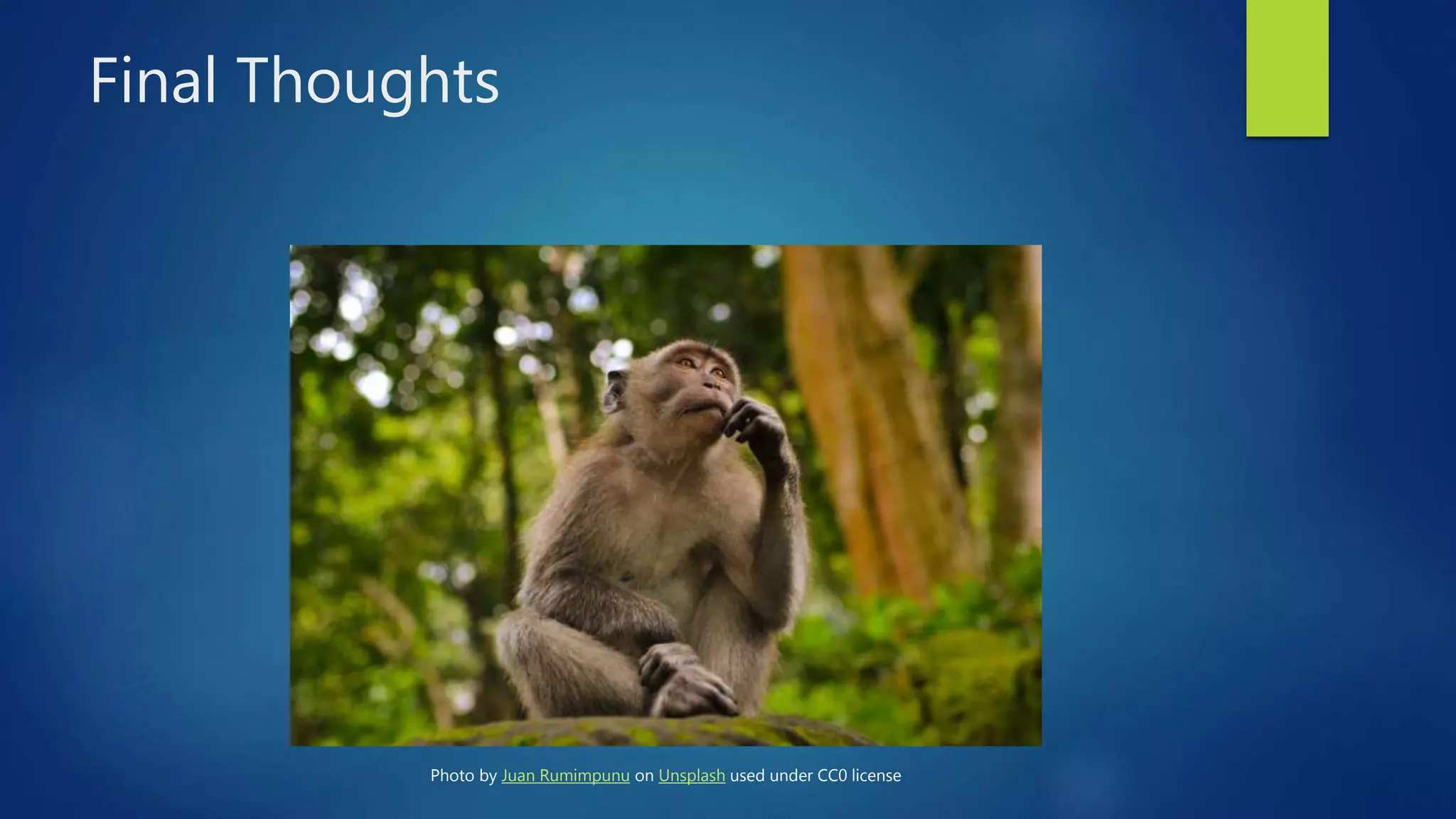 Final Thoughts

Photo by Juan Rumimpunu on Unsplash used under CC0 license